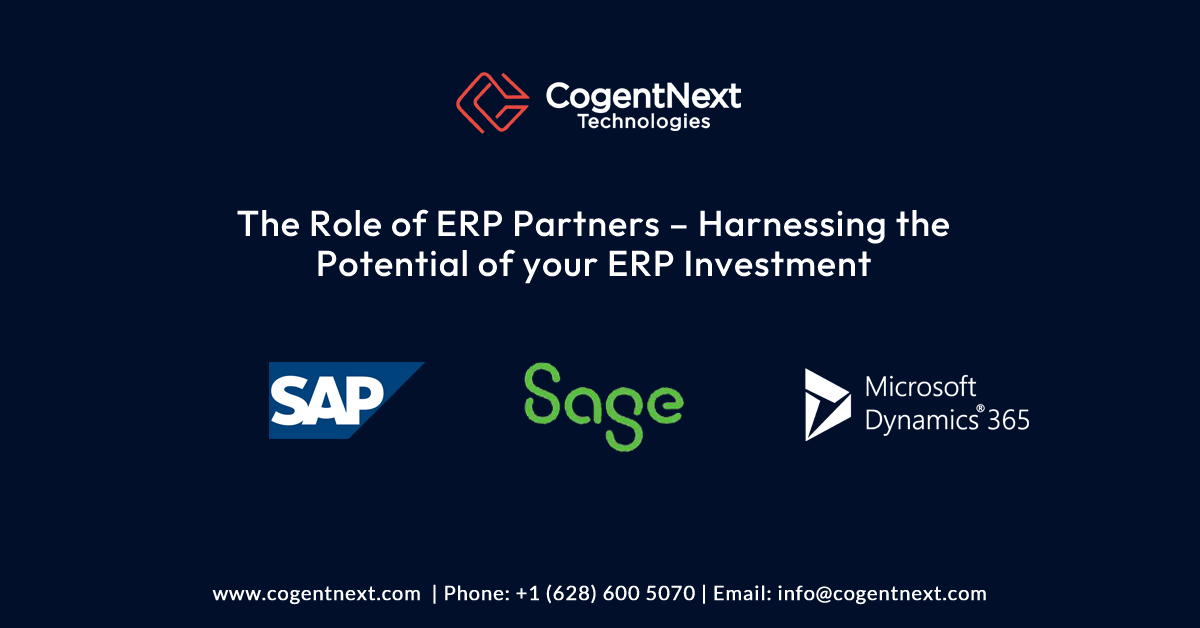 CogentNext
Technologies

The Role of ERP Partners – Harnessing the Potential of your ERP Investment

SAP

Sage

Microsoft
Dynamics® 365

www.cogentnext.com | Phone: +1 (628) 600 5070 | Email: info@cogentnext.com